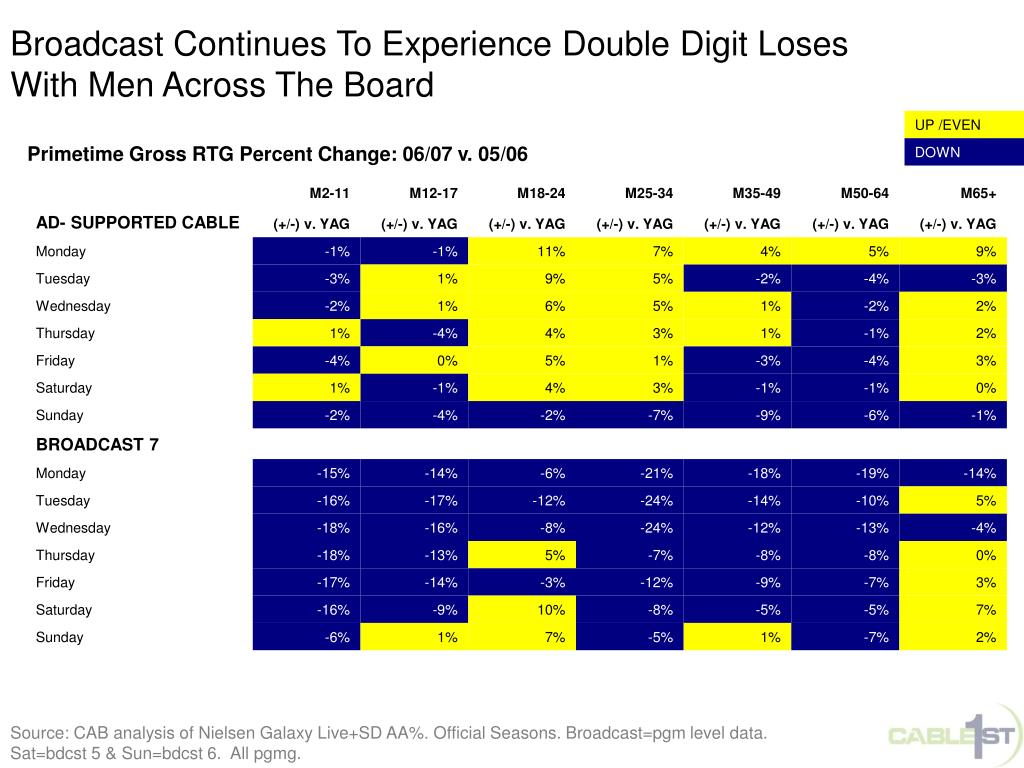 Broadcast Continues To Experience Double Digit Loses With Men Across The Board

UP /EVEN
DOWN

Primetime Gross RTG Percent Change: 06/07 v. 05/06

| | M2-11 | M12-17 | M18-24 | M25-34 | M35-49 | M50-64 | M65+ |
|---|---|---|---|---|---|---|---|
| AD- SUPPORTED CABLE | (+/-) v. YAG | (+/-) v. YAG | (+/-) v. YAG | (+/-) v. YAG | (+/-) v. YAG | (+/-) v. YAG | (+/-) v. YAG |
| Monday | -1% | -1% | 11% | 7% | 4% | 5% | 9% |
| Tuesday | -3% | 1% | 9% | 5% | -2% | -4% | -3% |
| Wednesday | -2% | 1% | 6% | 5% | 1% | -2% | 2% |
| Thursday | 1% | -4% | 4% | 3% | 1% | -1% | 2% |
| Friday | -4% | 0% | 5% | 1% | -3% | -4% | 3% |
| Saturday | 1% | -1% | 4% | 3% | -1% | -1% | 0% |
| Sunday | -2% | -4% | -2% | -7% | -9% | -6% | -1% |
| BROADCAST 7 | | | | | | | |
| Monday | -15% | -14% | -6% | -21% | -18% | -19% | -14% |
| Tuesday | -16% | -17% | -12% | -24% | -14% | -10% | 5% |
| Wednesday | -18% | -16% | -8% | -24% | -12% | -13% | -4% |
| Thursday | -18% | -13% | 5% | -7% | -8% | -8% | 0% |
| Friday | -17% | -14% | -3% | -12% | -9% | -7% | 3% |
| Saturday | -16% | -9% | 10% | -8% | -5% | -5% | 7% |
| Sunday | -6% | 1% | 7% | -5% | 1% | -7% | 2% |

Source: CAB analysis of Nielsen Galaxy Live+SD AA%. Official Seasons. Broadcast=pgm level data. Sat=bdcst 5 & Sun=bdcst 6. All pgmg.

CABLE 1ST